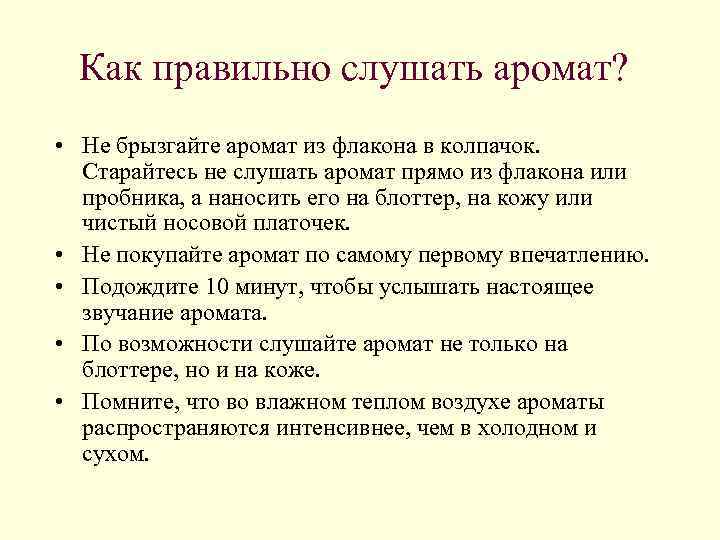 Как правильно слушать аромат?

• Не брызгайте аромат из флакона в колпачок. Старайтесь не слушать аромат прямо из флакона или пробника, а наносить его на блоттер, на кожу или чистый носовой платочек.
• Не покупайте аромат по самому первому впечатлению.
• Подождите 10 минут, чтобы услышать настоящее звучание аромата.
• По возможности слушайте аромат не только на блоттере, но и на коже.
• Помните, что во влажном теплом воздухе ароматы распространяются интенсивнее, чем в холодном и сухом.